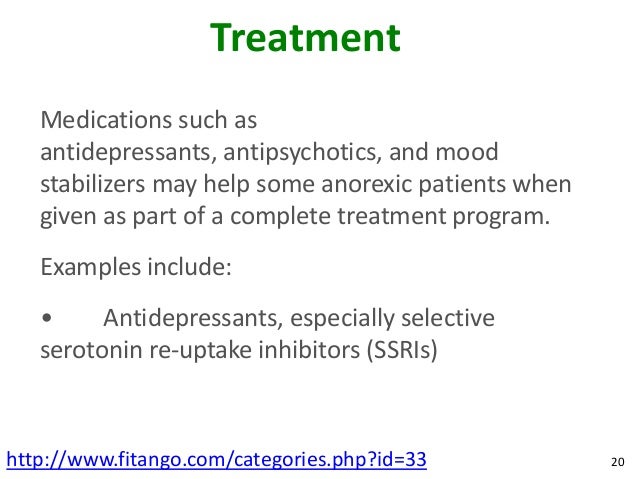 Treatment

Medications such as antidepressants, antipsychotics, and mood stabilizers may help some anorexic patients when given as part of a complete treatment program.

Examples include:

• Antidepressants, especially selective serotonin re-uptake inhibitors (SSRIs)

http://www.fitango.com/categories.php?id=33

20